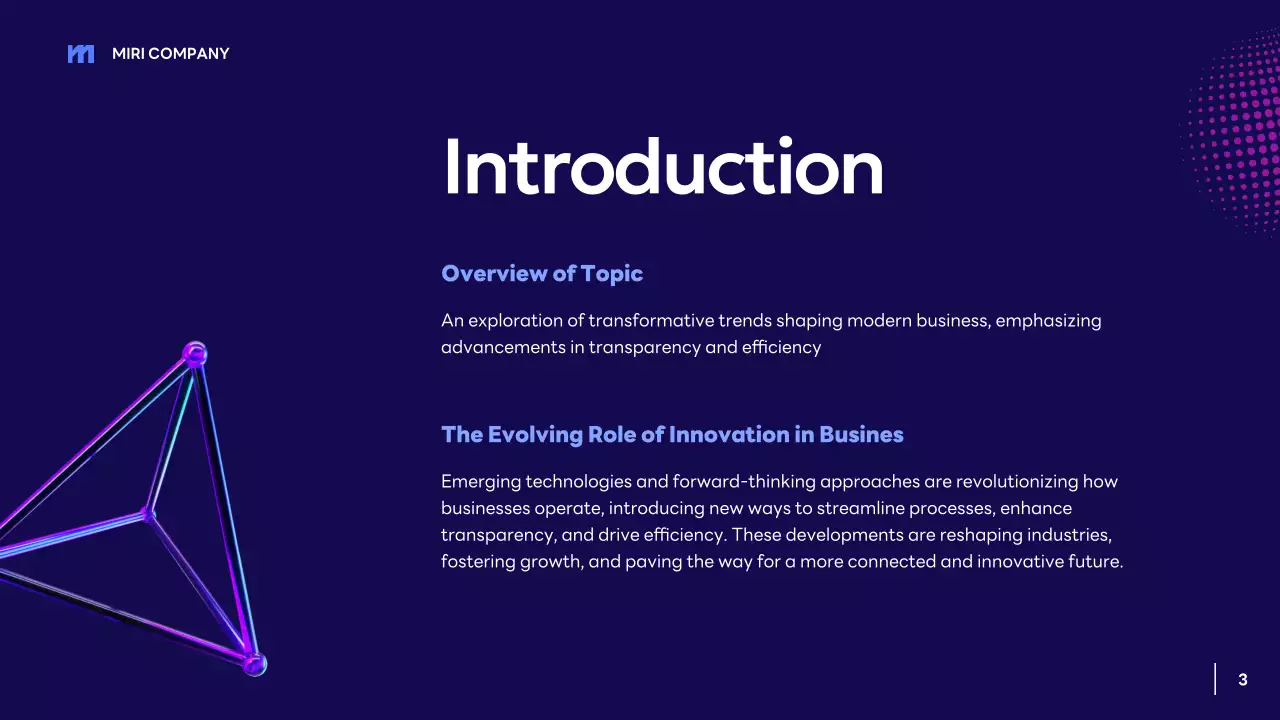 MIRI COMPANY

Introduction

Overview of Topic

An exploration of transformative trends shaping modern business, emphasizing advancements in transparency and efficiency

The Evolving Role of Innovation in Busines

Emerging technologies and forward-thinking approaches are revolutionizing how businesses operate, introducing new ways to streamline processes, enhance transparency, and drive efficiency. These developments are reshaping industries, fostering growth, and paving the way for a more connected and innovative future.

3